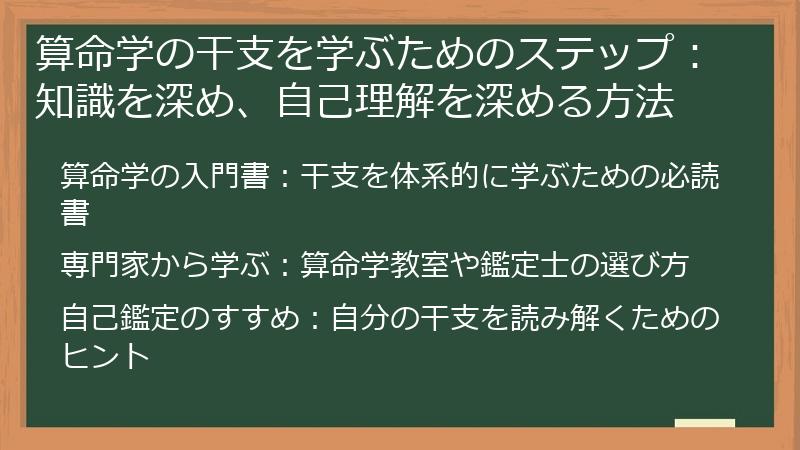 算命学の干支を学ぶためのステップ：知識を深め、自己理解を深める方法

算命学の入門書：干支を体系的に学ぶための必読書

専門家から学ぶ：算命学教室や鑑定士の選び方

自己鑑定のすすめ：自分の干支を読み解くためのヒント